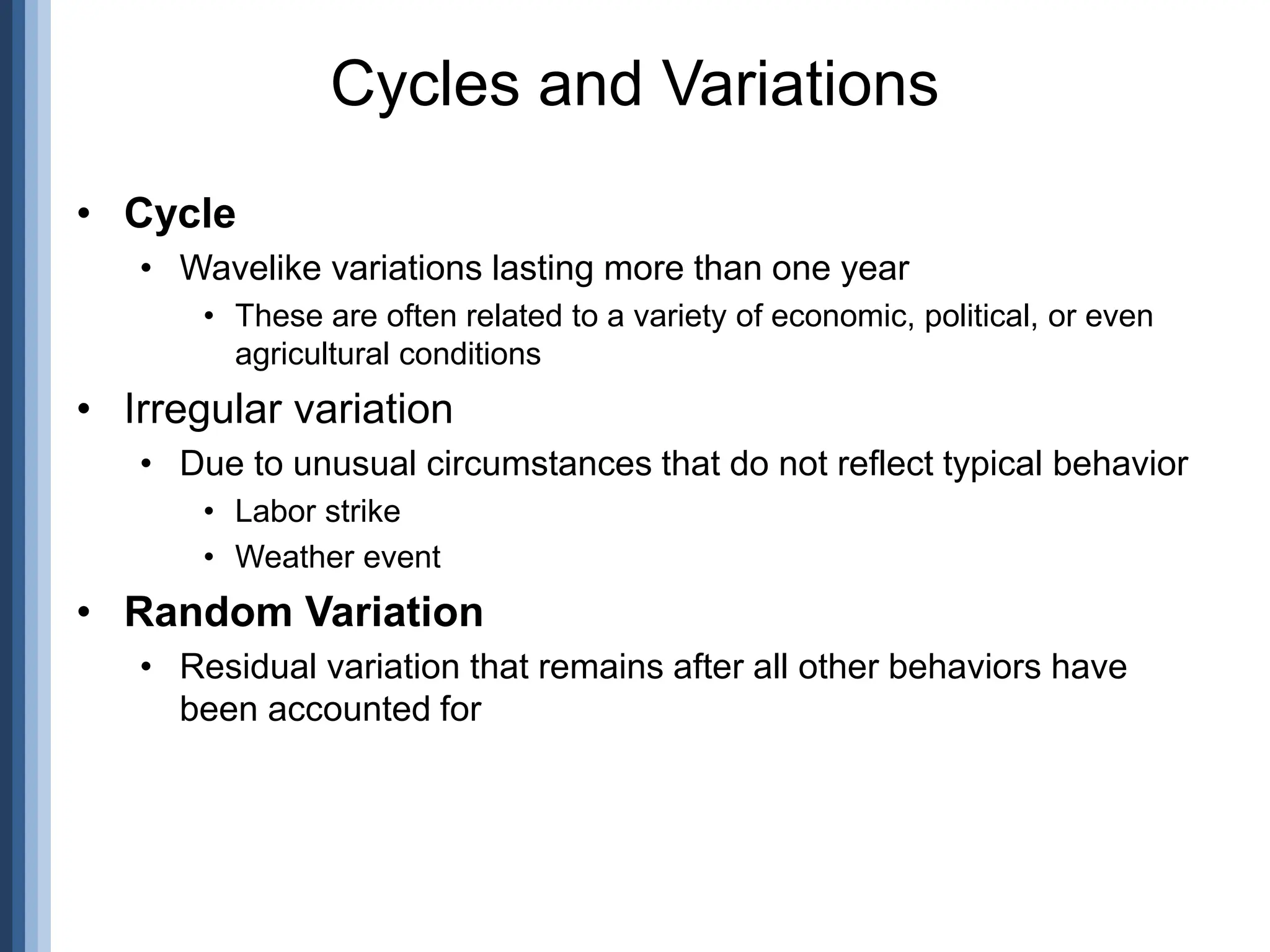 Cycles and Variations

• Cycle
  • Wavelike variations lasting more than one year
    • These are often related to a variety of economic, political, or even agricultural conditions
• Irregular variation
  • Due to unusual circumstances that do not reflect typical behavior
    • Labor strike
    • Weather event
• Random Variation
  • Residual variation that remains after all other behaviors have been accounted for